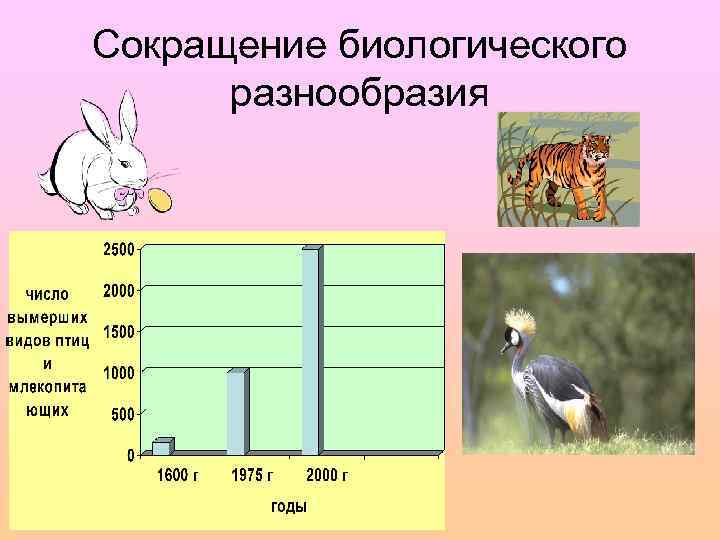 Сокращение биологического разнообразия

число вымерших видов птиц и млекопитающих

2500
2000
1500
1000
500
0

1600 г
1975 г
2000 г

годы